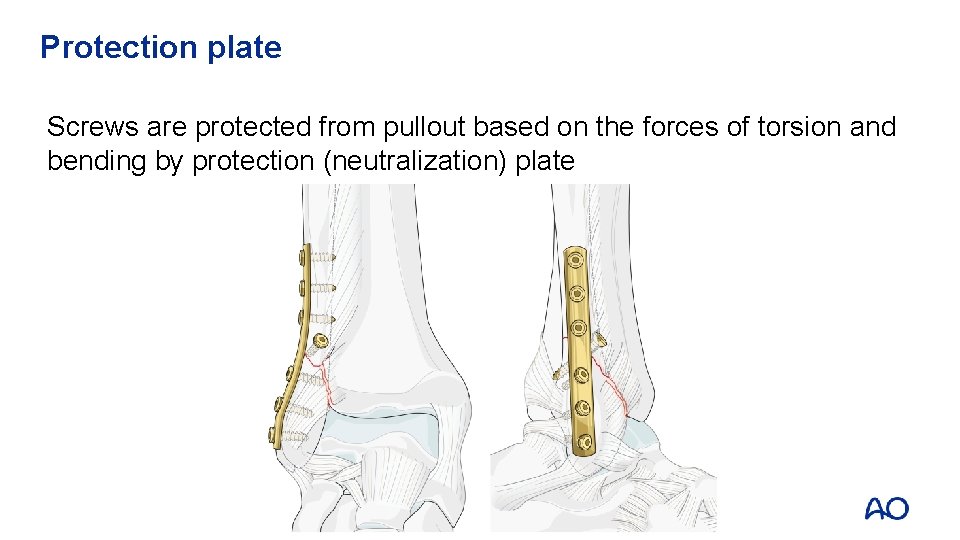 Protection plate

Screws are protected from pullout based on the forces of torsion and bending by protection (neutralization) plate

AO